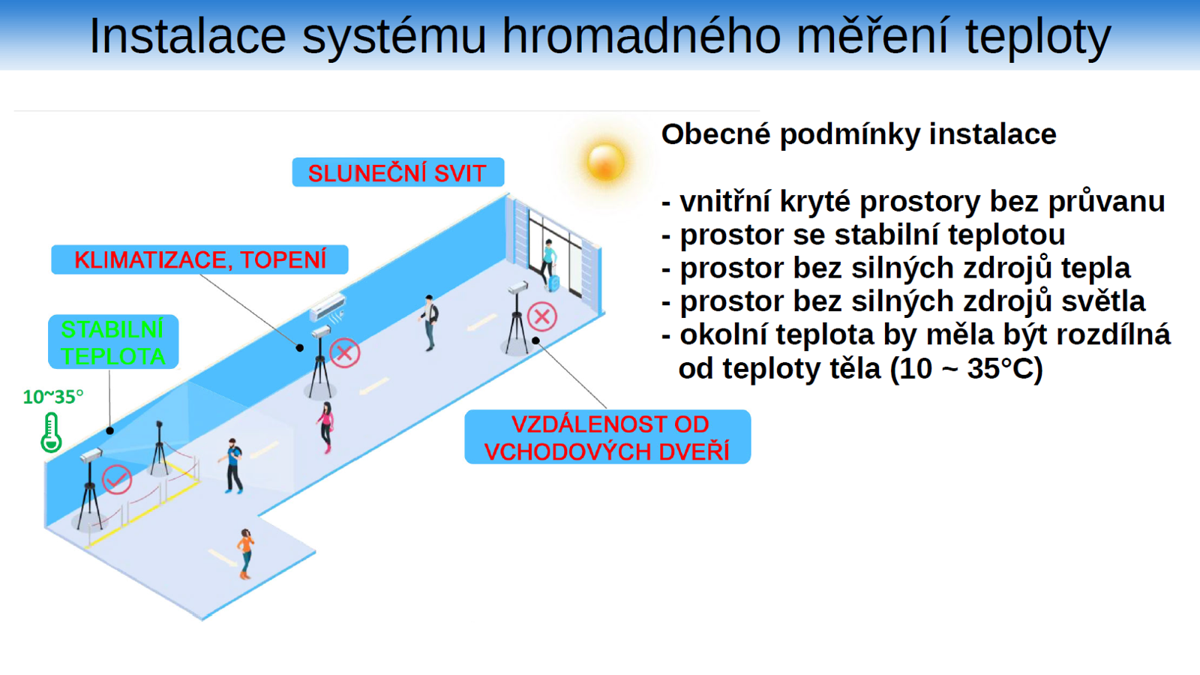 Instalace systému hromadného měření teploty

SLUNEČNÍ SVIT

KLIMATIZACE, TOPENÍ

STABILNÍ TEPLOTA

10~35°

VZDÁLENOST OD VCHODOVÝCH DVEŘÍ

Obecné podmínky instalace

- vnitřní kryté prostory bez průvanu
- prostor se stabilní teplotou
- prostor bez silných zdrojů tepla
- prostor bez silných zdrojů světla
- okolní teplota by měla být rozdílná od teploty těla (10 ~ 35°C)